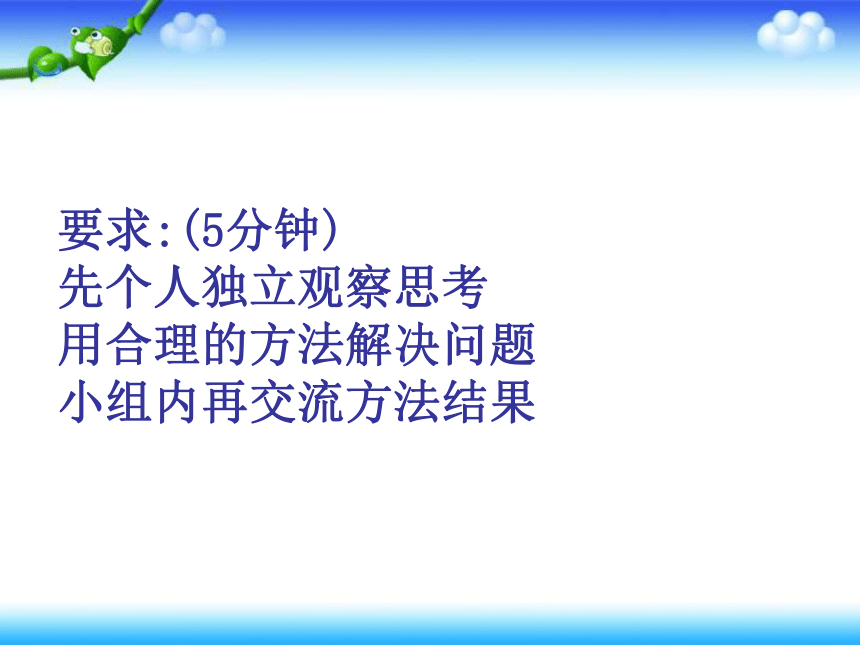 要求:(5分钟)
先个人独立观察思考
用合理的方法解决问题
小组内再交流方法结果